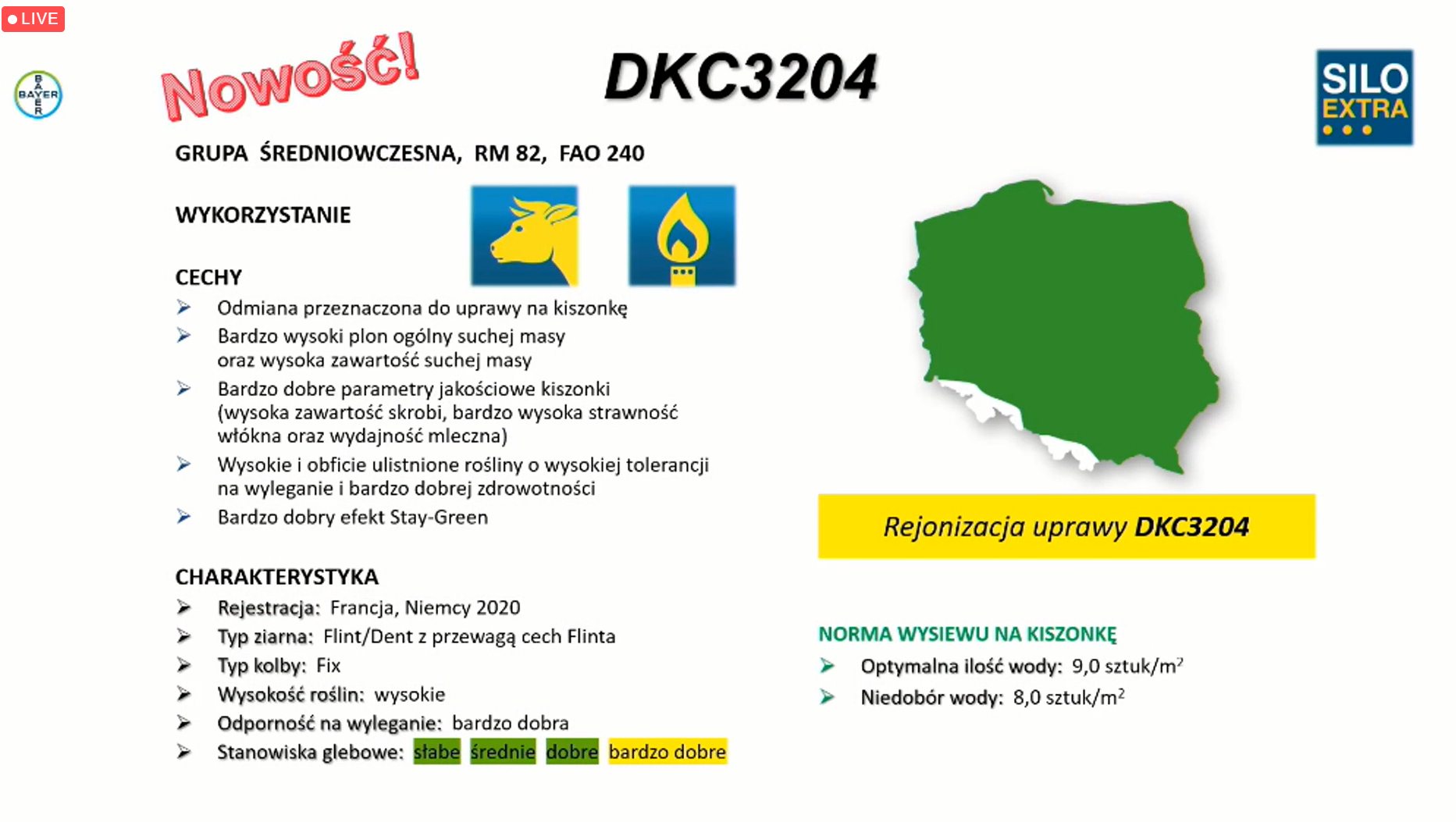 LIVE

BAYER

Nowość!

DKC3204

SILO EXTRA

GRUPA ŚREDNIOWCZESNA, RM 82, FAO 240

WYKORZYSTANIE

CECHY
➢ Odmiana przeznaczona do uprawy na kiszonkę
➢ Bardzo wysoki plon ogólny suchej masy oraz wysoka zawartość suchej masy
➢ Bardzo dobre parametry jakościowe kiszonki (wysoka zawartość skrobi, bardzo wysoka strawność włókna oraz wydajność mleczna)
➢ Wysokie i obficie ulistnione rośliny o wysokiej tolerancji na wyleganie i bardzo dobrej zdrowotności
➢ Bardzo dobry efekt Stay-Green

CHARAKTERYSTYKA
➢ Rejestracja: Francja, Niemcy 2020
➢ Typ ziarna: Flint/Dent z przewagą cech Flinta
➢ Typ kolby: Fix
➢ Wysokość roślin: wysokie
➢ Odporność na wyleganie: bardzo dobra
➢ Stanowiska glebowe: słabe średnie dobre bardzo dobre

Rejonizacja uprawy DKC3204

NORMA WYSIEWU NA KISZONKĘ
➢ Optymalna ilość wody: 9,0 sztuk/m$^2$
➢ Niedobór wody: 8,0 sztuk/m$^2$